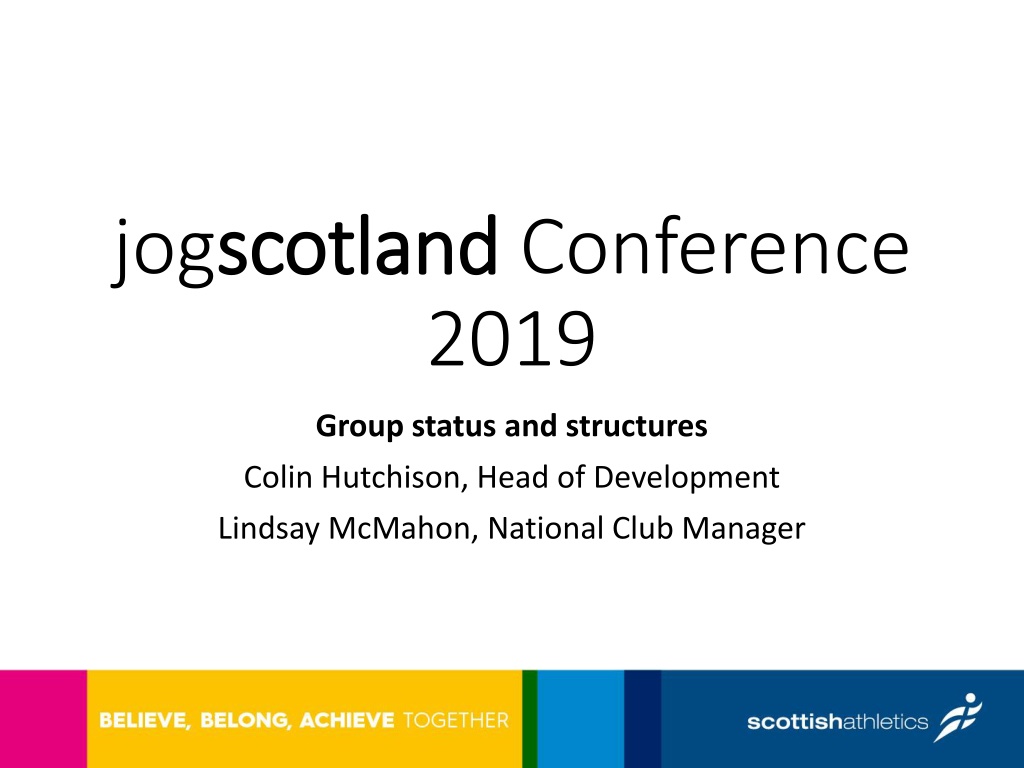 jogscotland Conference 2019

Group status and structures

Colin Hutchison, Head of Development

Lindsay McMahon, National Club Manager

BELIEVE, BELONG, ACHIEVE TOGETHER

scottishathletics